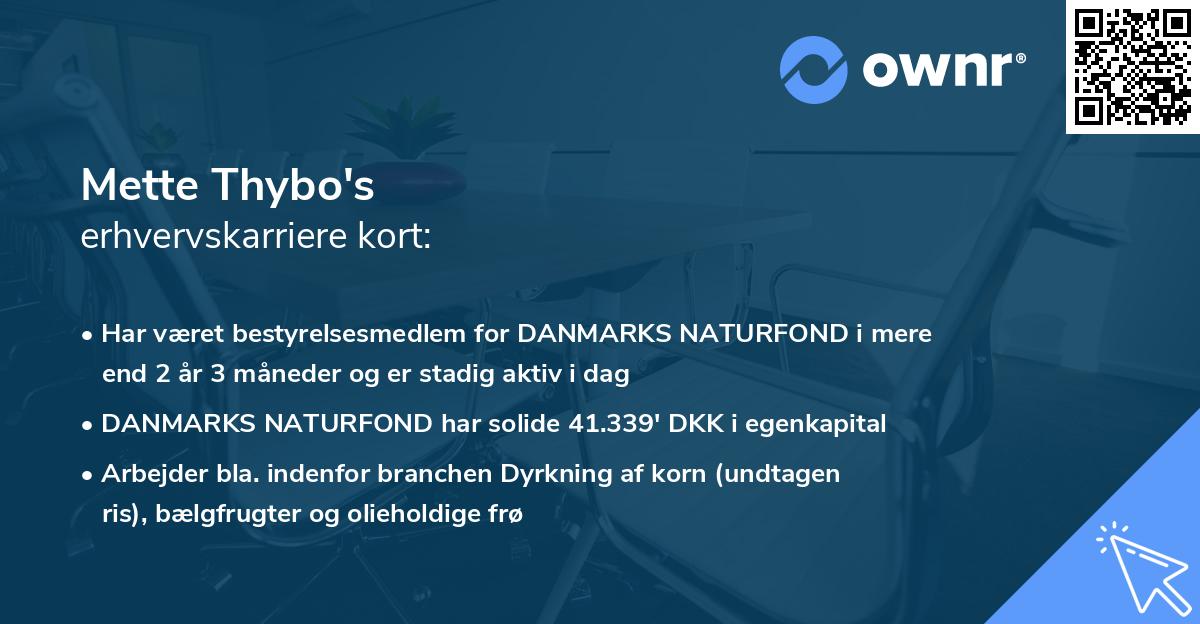 ownr®

Mette Thybo's
erhvervskarriere kort:

• Har været bestyrelsesmedlem for DANMARKS NATURFOND i mere end 2 år 3 måneder og er stadig aktiv i dag

• DANMARKS NATURFOND har solide 41.339' DKK i egenkapital

• Arbejder bla. indenfor branchen Dyrkning af korn (undtagen ris), bælgfrugter og olieholdige frø